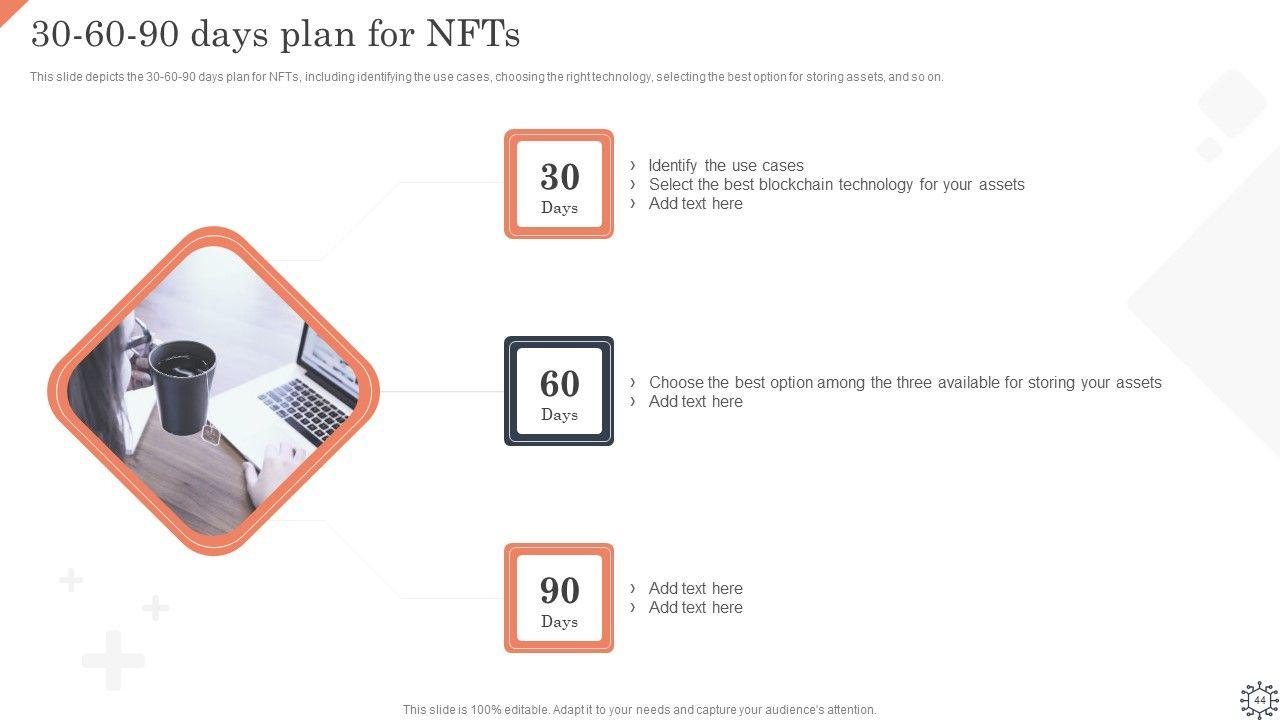 30-60-90 days plan for NFTs

This slide depicts the 30-60-90 days plan for NFTs, including identifying the use cases, choosing the right technology, selecting the best option for storing assets, and so on.

30
Days

› Identify the use cases
› Select the best blockchain technology for your assets
› Add text here

60
Days

› Choose the best option among the three available for storing your assets
› Add text here

90
Days

› Add text here
› Add text here

This slide is 100% editable. Adapt it to your needs and capture your audience's attention.

44